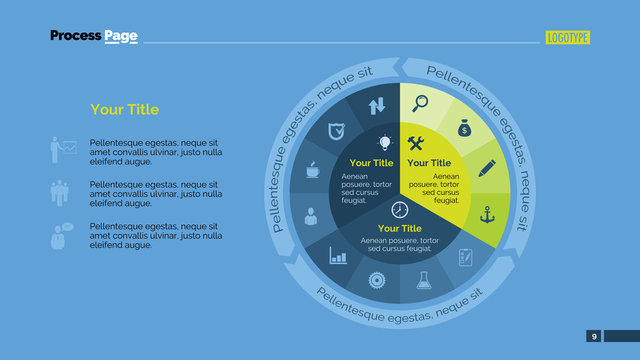 Process Page

LOGOTYPE

Your Title

Pellentesque egestas, neque sit amet convallis ulvinar, justo nulla eleifend augue.

Pellentesque egestas, neque sit amet convallis ulvinar, justo nulla eleifend augue.

Pellentesque egestas, neque sit amet convallis ulvinar, justo nulla eleifend augue.

Pellentesque egestas, neque sit

Pellentesque egestas, neque sit

Pellentesque egestas, neque sit

Your Title

Aenean posuere, tortor sed cursus feugiat.

Your Title

Aenean posuere, tortor sed cursus feugiat.

Your Title

Aenean posuere, tortor sed cursus feugiat.

9